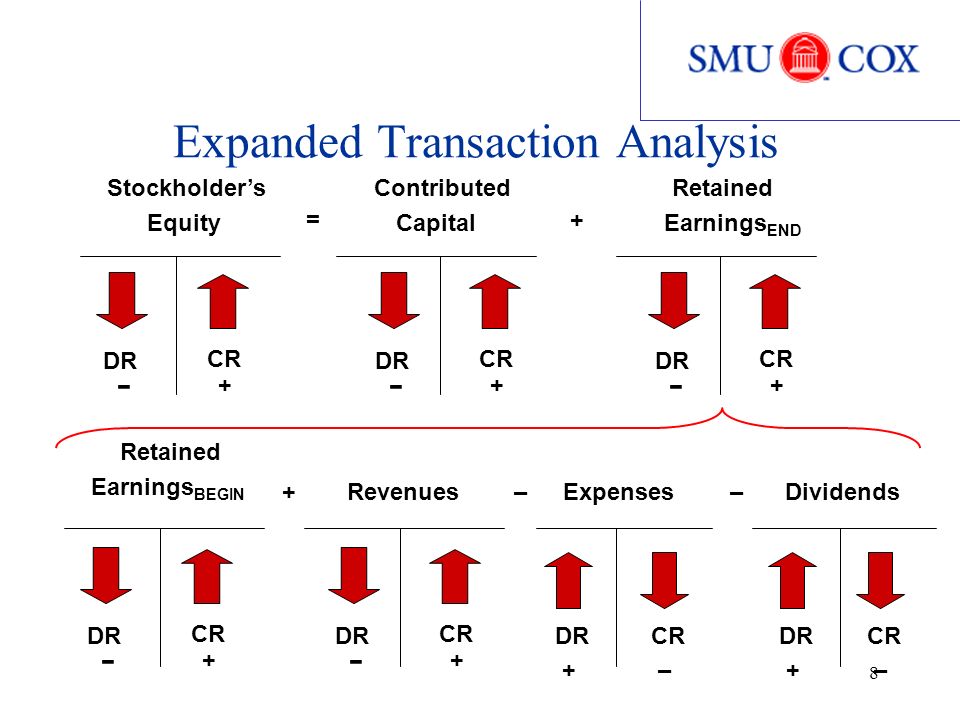 SMU COX

Expanded Transaction Analysis

Stockholder's Equity = Contributed Capital + Retained Earnings$_{END}$

DR − CR +
DR − CR +
DR − CR +

Retained Earnings$_{BEGIN}$ + Revenues − Expenses − Dividends

DR − CR +
DR − CR +
DR + CR −
DR + CR −

8